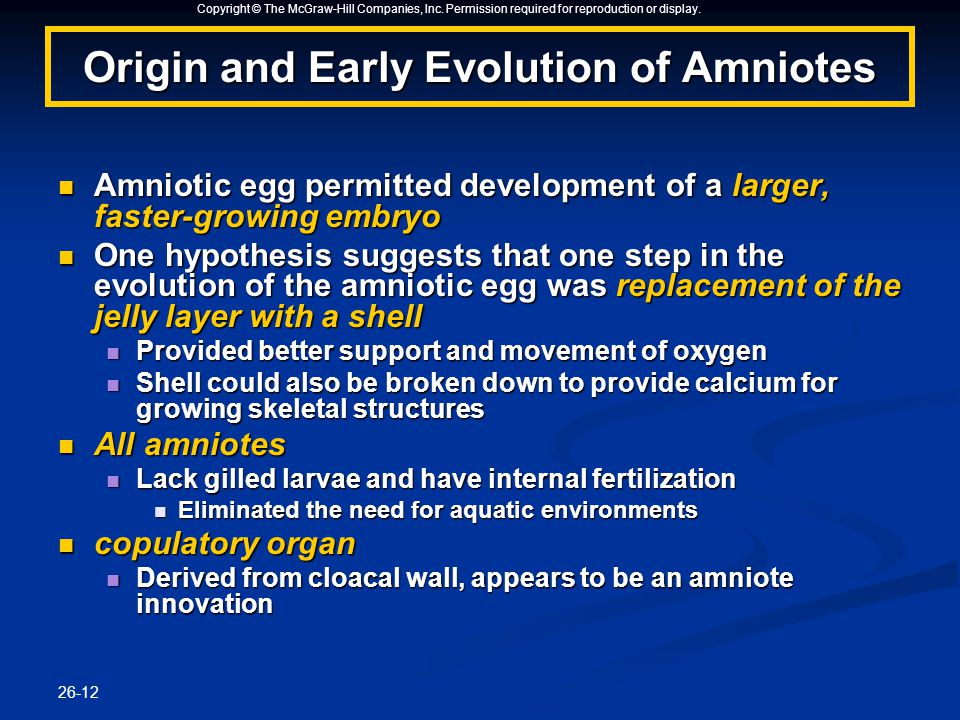 Copyright © The McGraw-Hill Companies, Inc. Permission required for reproduction or display.

Origin and Early Evolution of Amniotes

- Amniotic egg permitted development of a larger, faster-growing embryo
- One hypothesis suggests that one step in the evolution of the amniotic egg was replacement of the jelly layer with a shell
  - Provided better support and movement of oxygen
  - Shell could also be broken down to provide calcium for growing skeletal structures
- All amniotes
  - Lack gilled larvae and have internal fertilization
    - Eliminated the need for aquatic environments
- copulatory organ
  - Derived from cloacal wall, appears to be an amniote innovation

26-12